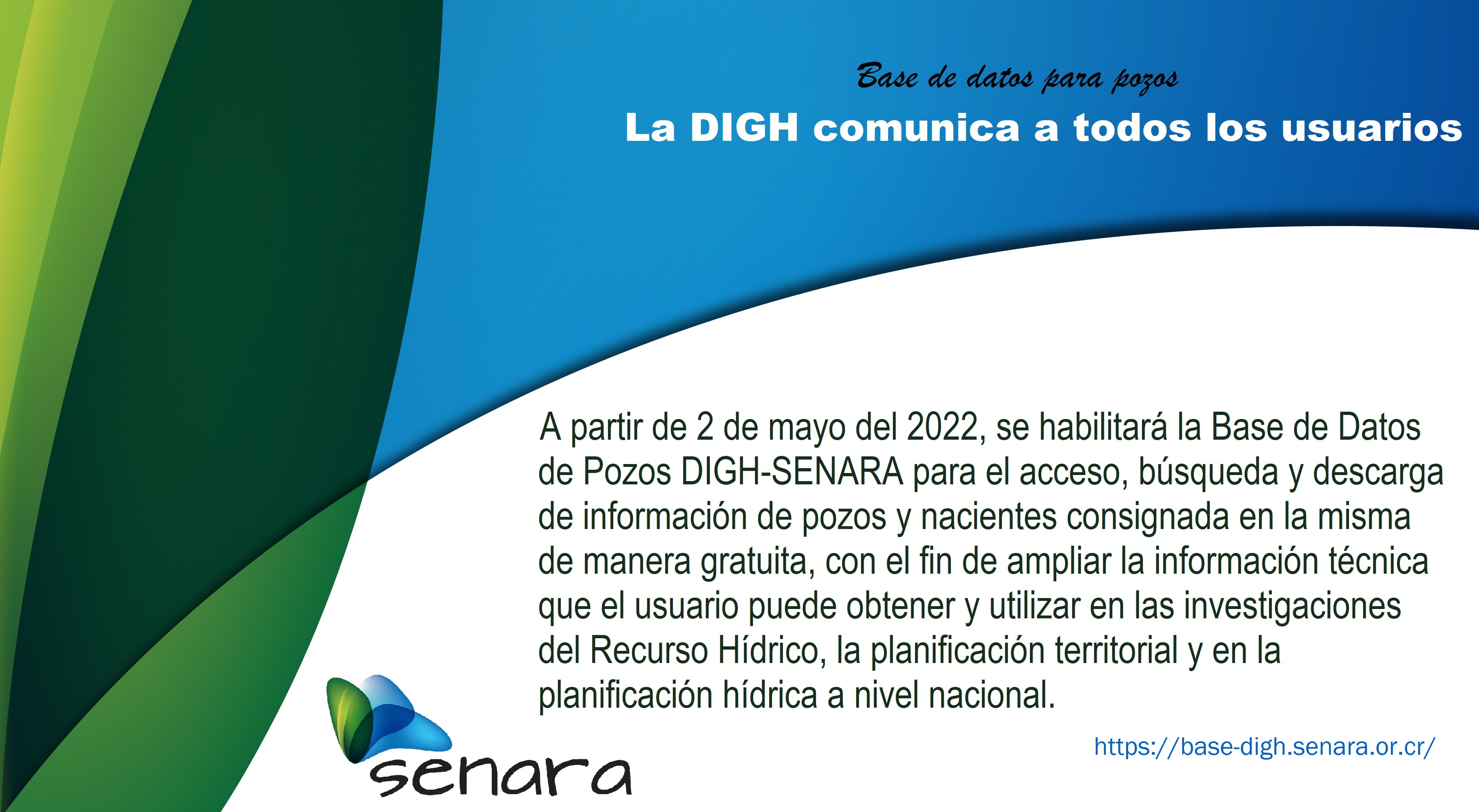 Base de datos para pozos
La DIGH comunica a todos los usuarios

A partir de 2 de mayo del 2022, se habilitará la Base de Datos de Pozos DIGH-SENARA para el acceso, búsqueda y descarga de información de pozos y nacientes consignada en la misma de manera gratuita, con el fin de ampliar la información técnica que el usuario puede obtener y utilizar en las investigaciones del Recurso Hídrico, la planificación territorial y en la planificación hídrica a nivel nacional.

https://base-digh.senara.or.cr/

senara